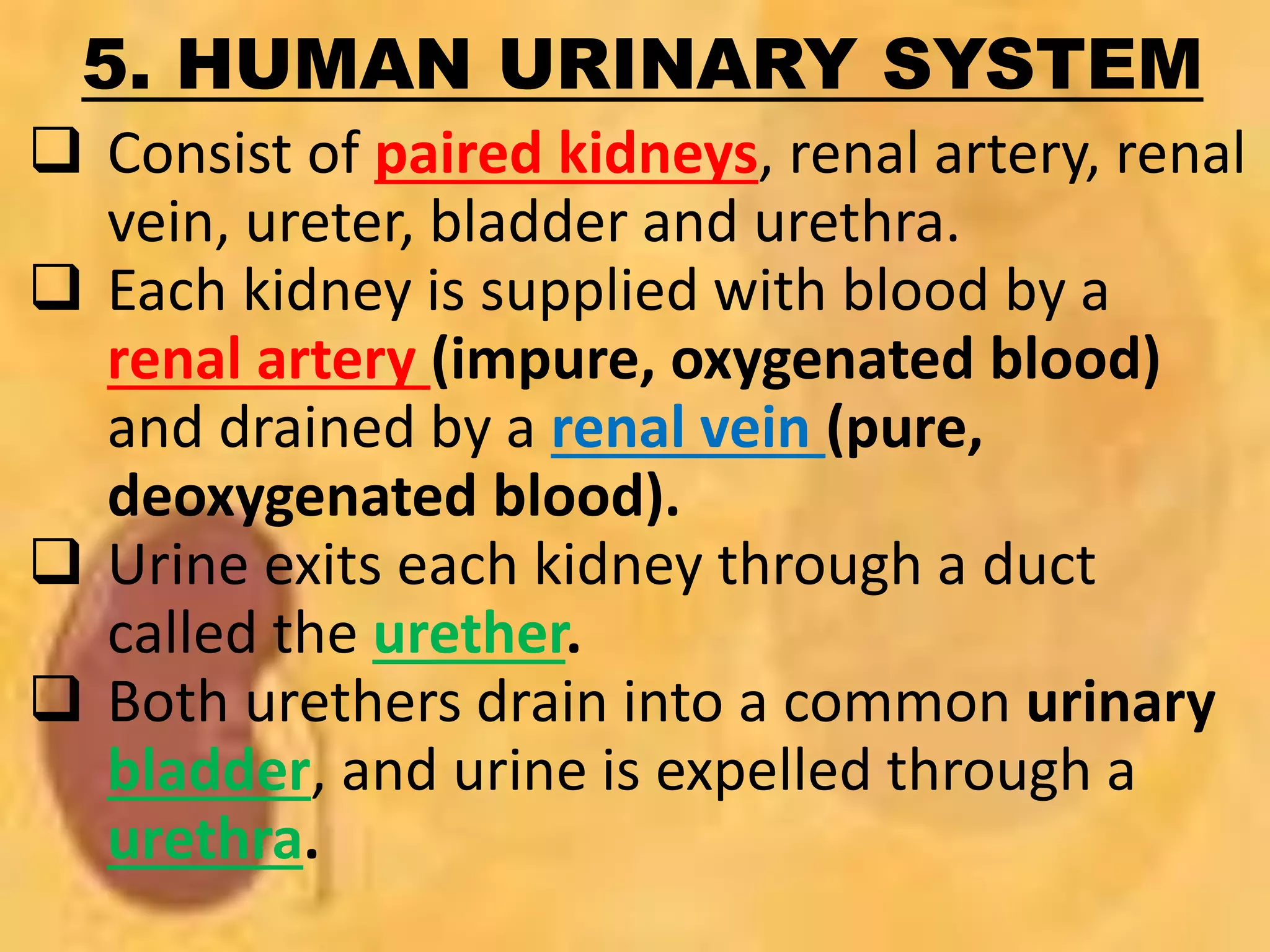 5. HUMAN URINARY SYSTEM

❑ Consist of paired kidneys, renal artery, renal vein, ureter, bladder and urethra.

❑ Each kidney is supplied with blood by a renal artery (impure, oxygenated blood) and drained by a renal vein (pure, deoxygenated blood).

❑ Urine exits each kidney through a duct called the urether.

❑ Both urethers drain into a common urinary bladder, and urine is expelled through a urethra.